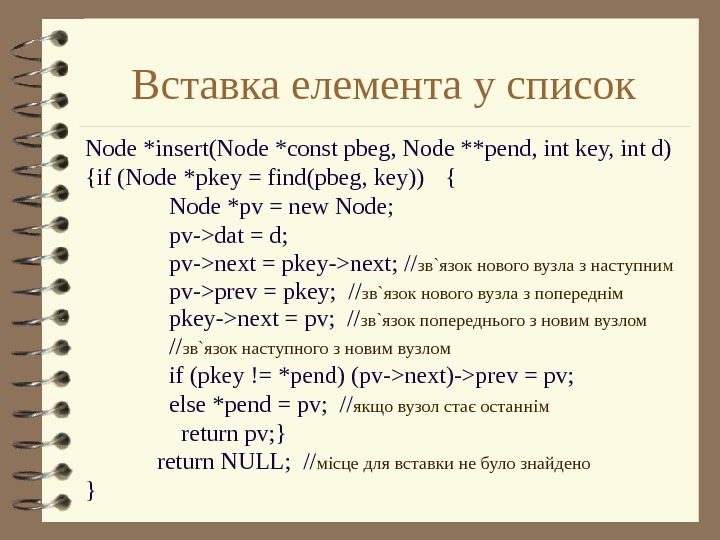 Вставка елемента у список

Node *insert(Node *const pbeg, Node **pend, int key, int d)
{if (Node *pkey = find(pbeg, key)) {
Node *pv = new Node;
pv->dat = d;
pv->next = pkey->next; //зв`язок нового вузла з наступним
pv->prev = pkey; //зв`язок нового вузла з попереднім
pkey->next = pv; //зв`язок попереднього з новим вузлом
//зв`язок наступного з новим вузлом
if (pkey != *pend) (pv->next)->prev = pv;
else *pend = pv; //якщо вузол стає останнім
return pv;}
return NULL; //місце для вставки не було знайдено
}